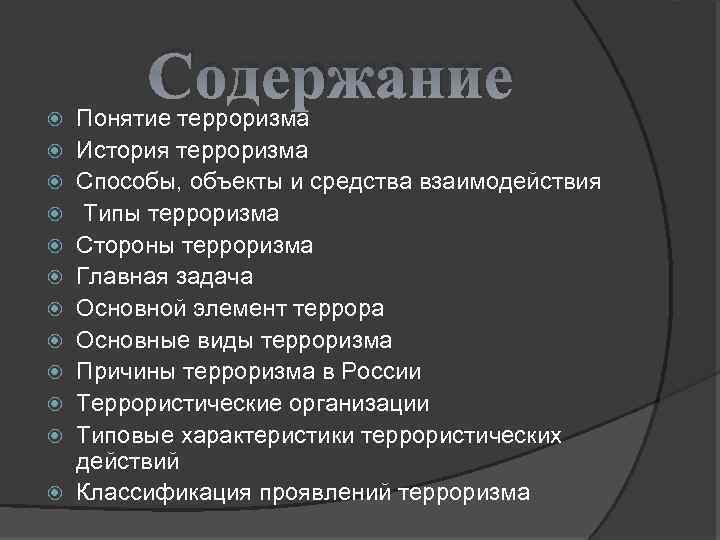 Содержание

Понятие терроризма
История терроризма
Способы, объекты и средства взаимодействия
Типы терроризма
Стороны терроризма
Главная задача
Основной элемент террора
Основные виды терроризма
Причины терроризма в России
Террористические организации
Типовые характеристики террористических действий
Классификация проявлений терроризма